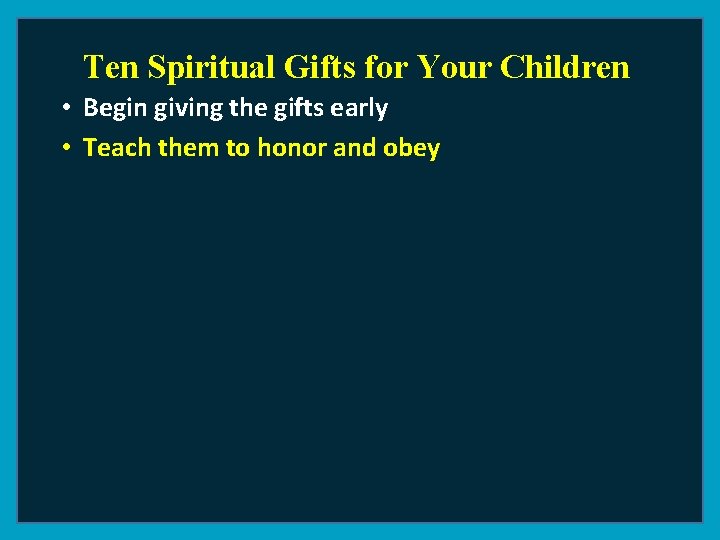 Ten Spiritual Gifts for Your Children

• Begin giving the gifts early
• Teach them to honor and obey